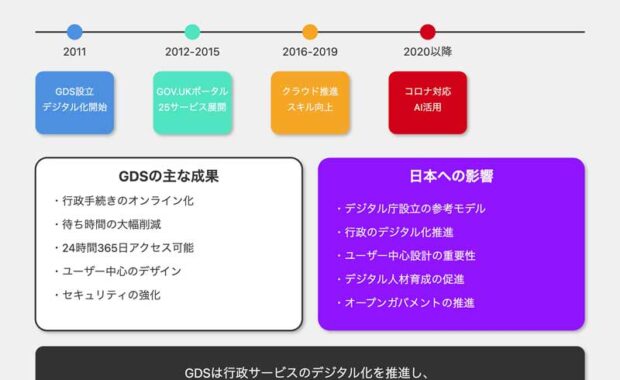 2011

2012-2015

2016-2019

2020以降

GDS設立
デジタル化開始

GOV.UKポータル
25サービス展開

クラウド推進
スキル向上

コロナ対応
AI活用

GDSの主な成果

・行政手続きのオンライン化
・待ち時間の大幅削減
・24時間365日アクセス可能
・ユーザー中心のデザイン
・セキュリティの強化

日本への影響

・デジタル庁設立の参考モデル
・行政のデジタル化推進
・ユーザー中心設計の重要性
・デジタル人材育成の促進
・オープンガバメントの推進

GDSは行政サービスのデジタル化を推進し、